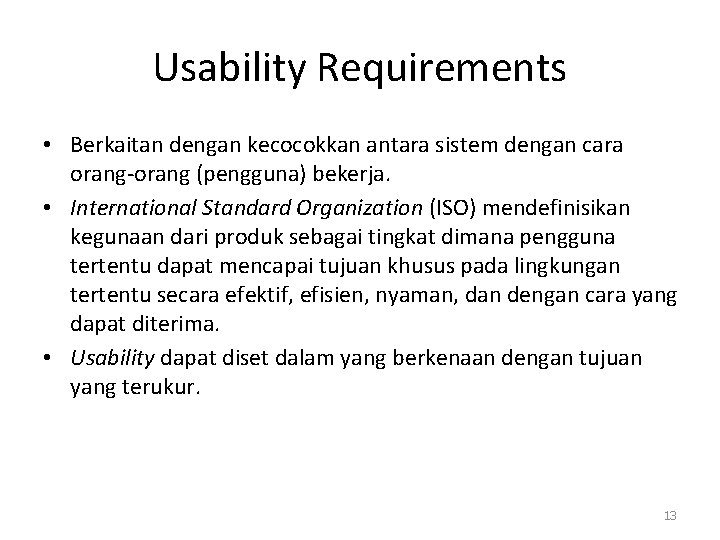 Usability Requirements

• Berkaitan dengan kecocokkan antara sistem dengan cara orang-orang (pengguna) bekerja.

• International Standard Organization (ISO) mendefinisikan kegunaan dari produk sebagai tingkat dimana pengguna tertentu dapat mencapai tujuan khusus pada lingkungan tertentu secara efektif, efisien, nyaman, dan dengan cara yang dapat diterima.

• Usability dapat diset dalam yang berkenaan dengan tujuan yang terukur.

13